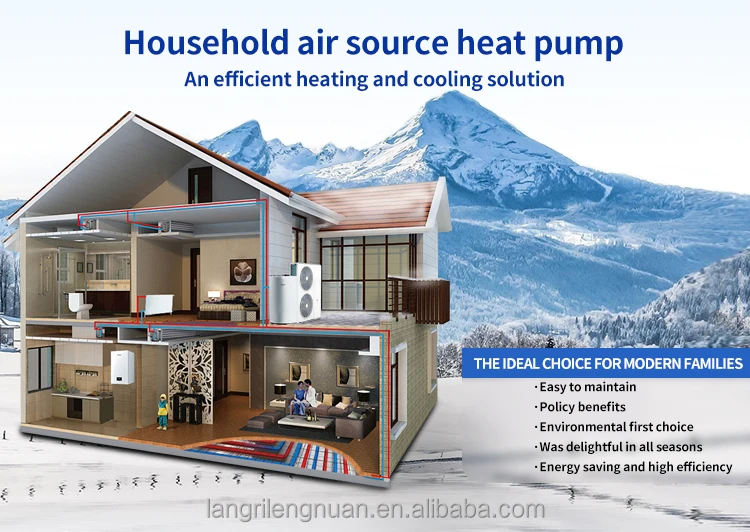 Household air source heat pump
An efficient heating and cooling solution

THE IDEAL CHOICE FOR MODERN FAMILIES
· Easy to maintain
· Policy benefits
· Environmental first choice
· Was delightful in all seasons
· Energy saving and high efficiency

langrilengnuan.en.alibaba.com